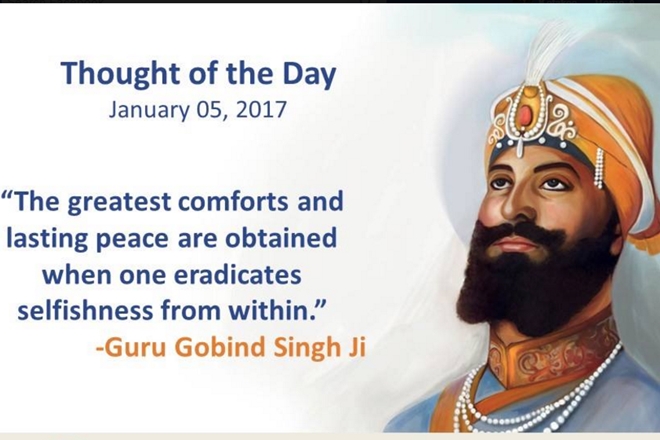 Thought of the Day
January 05, 2017

“The greatest comforts and lasting peace are obtained when one eradicates selfishness from within.”
-Guru Gobind Singh Ji